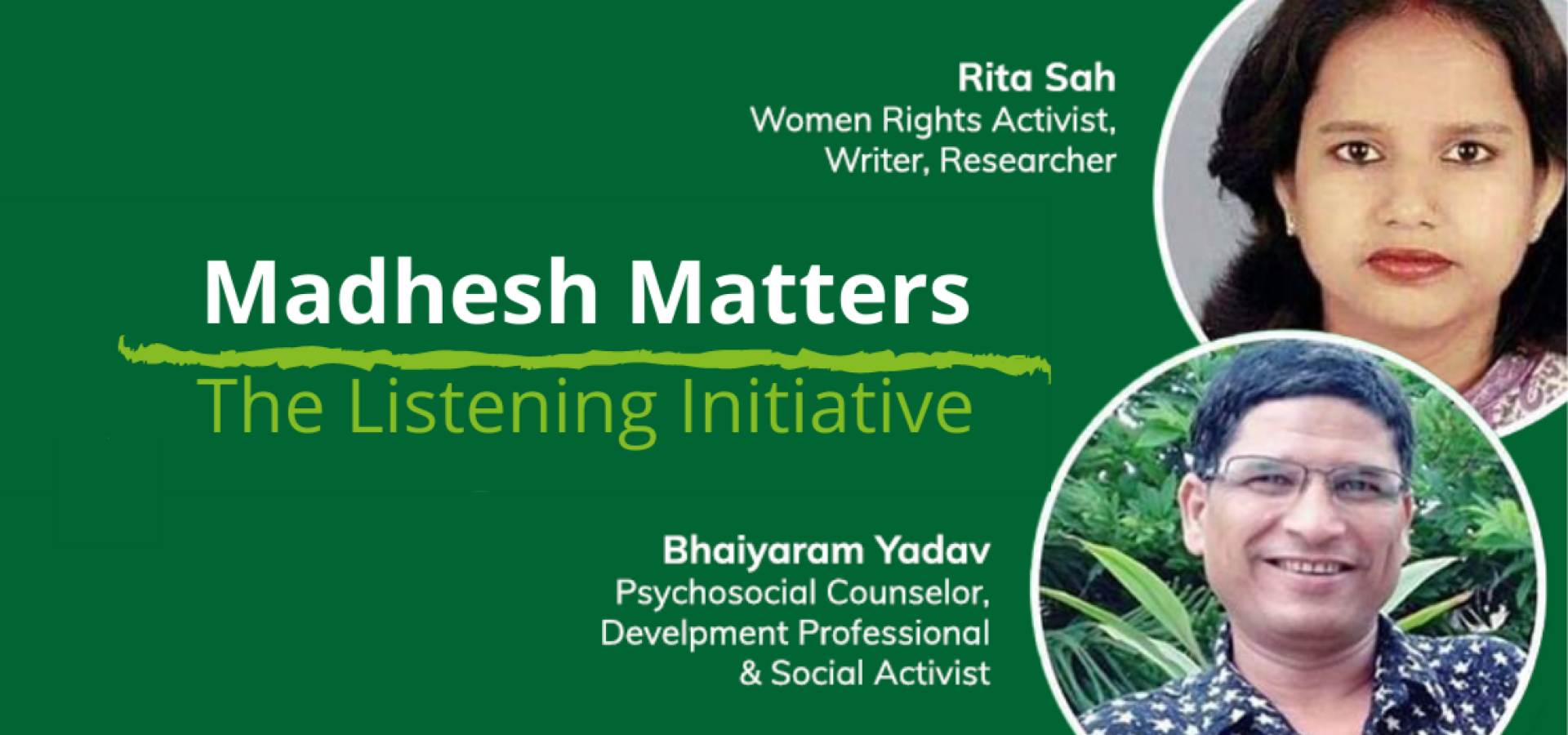 Rita Sah
Women Rights Activist, Writer, Researcher

Madhesh Matters
The Listening Initiative

Bhaiyaram Yadav
Psychosocial Counselor, Develpment Professional & Social Activist